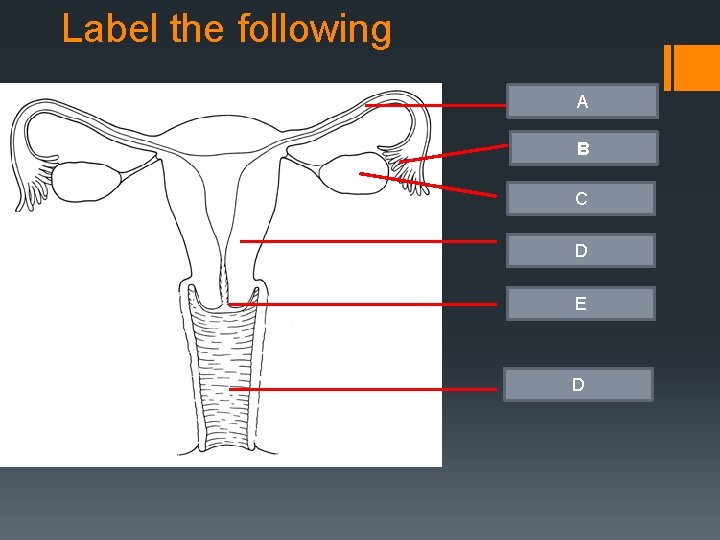 Label the following

A

B

C

D

E

D